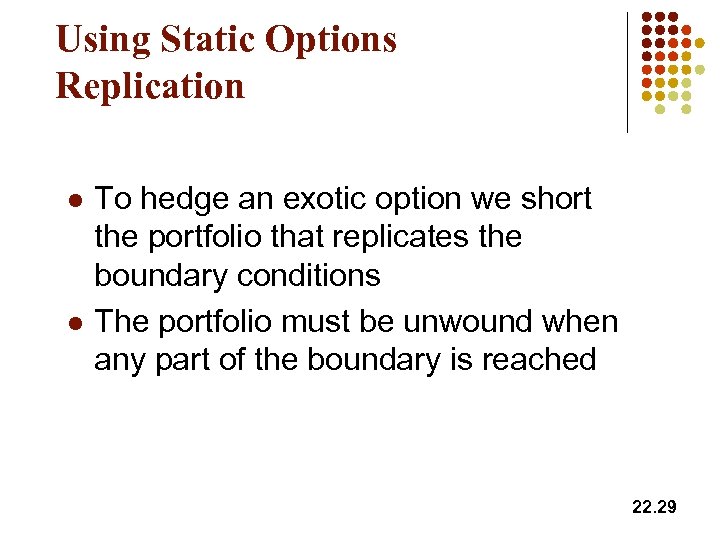 Using Static Options Replication

- To hedge an exotic option we short the portfolio that replicates the boundary conditions
- The portfolio must be unwound when any part of the boundary is reached

22.29